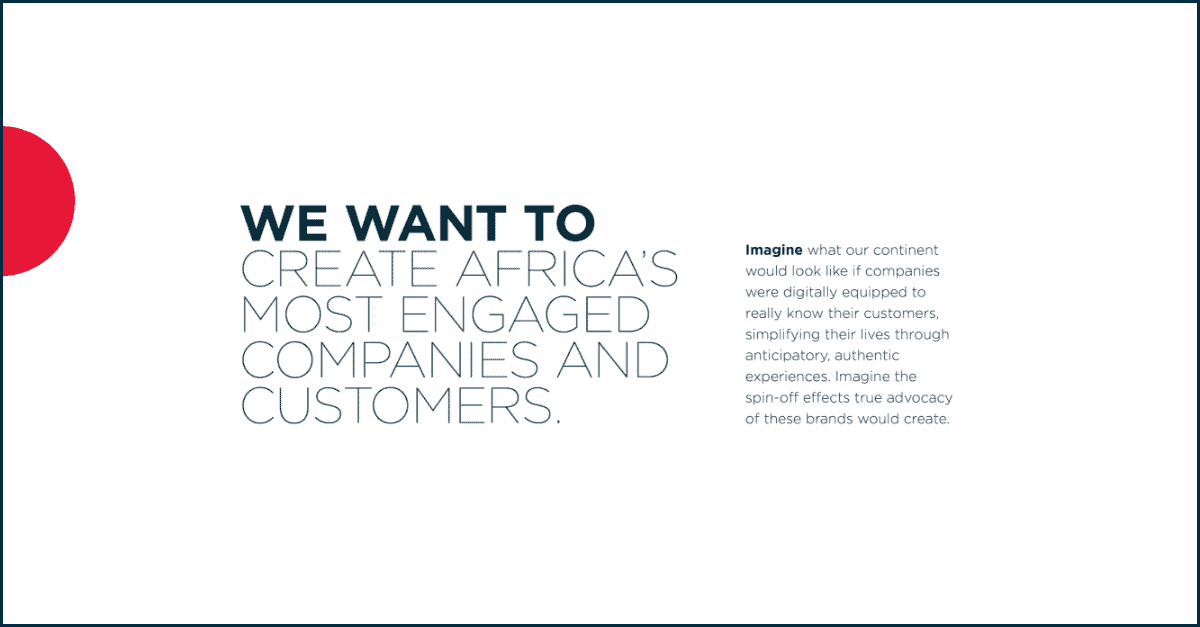 WE WANT TO CREATE AFRICA'S MOST ENGAGED COMPANIES AND CUSTOMERS.

Imagine what our continent would look like if companies were digitally equipped to really know their customers, simplifying their lives through anticipatory, authentic experiences. Imagine the spin-off effects true advocacy of these brands would create.